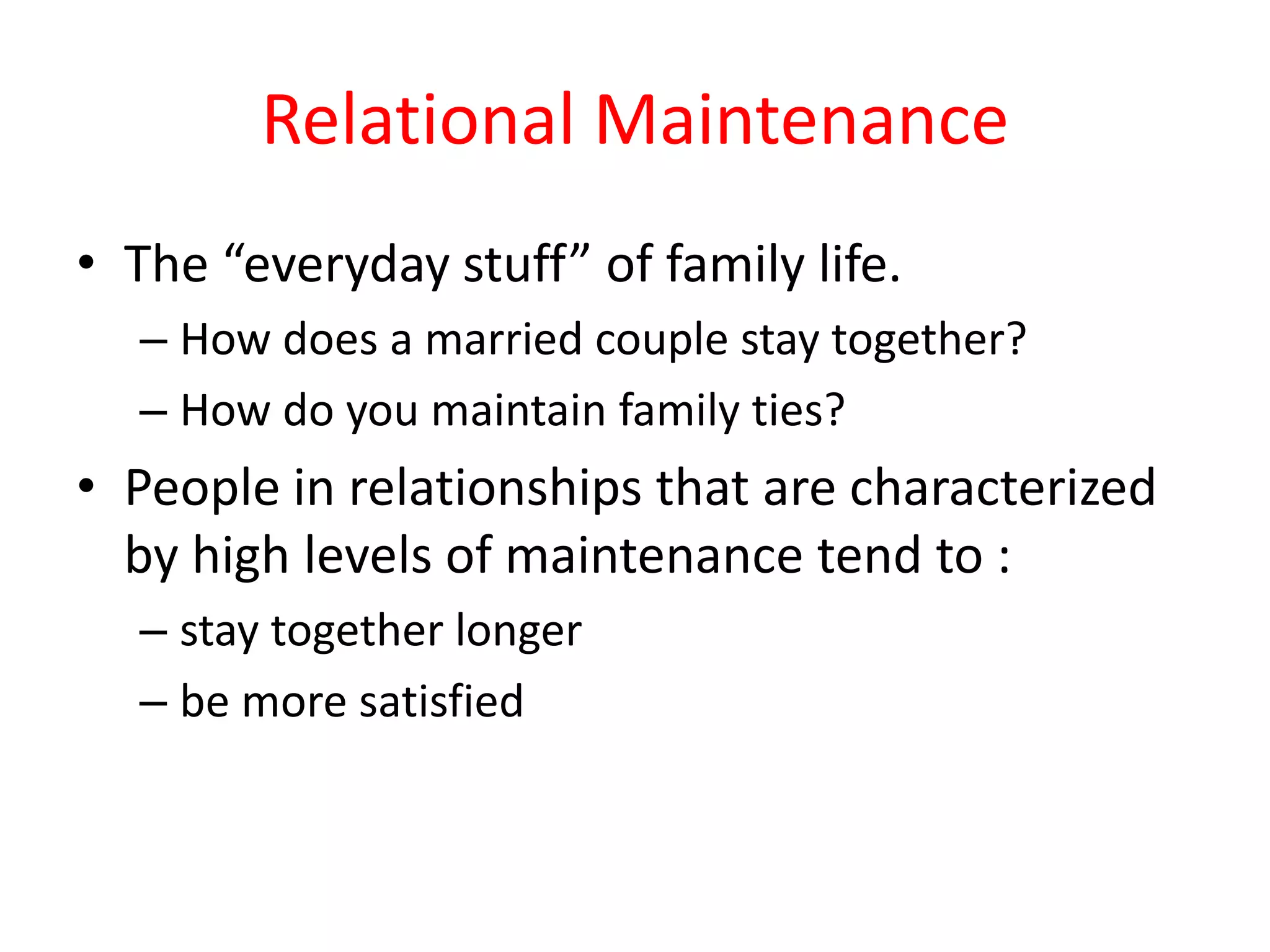 Relational Maintenance

• The “everyday stuff” of family life.
– How does a married couple stay together?
– How do you maintain family ties?

• People in relationships that are characterized by high levels of maintenance tend to :
– stay together longer
– be more satisfied